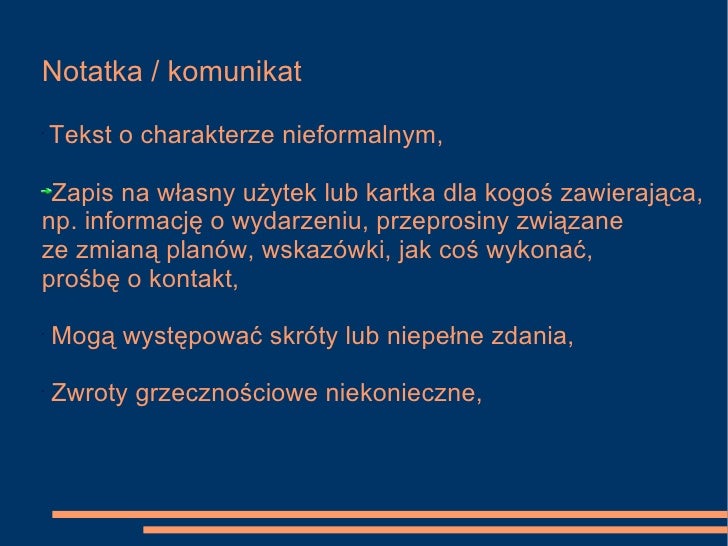 Notatka / komunikat

Tekst o charakterze nieformalnym,

Zapis na własny użytek lub kartka dla kogoś zawierająca, np. informację o wydarzeniu, przeprosiny związane ze zmianą planów, wskazówki, jak coś wykonać, prośbę o kontakt,

Mogą występować skróty lub niepełne zdania,

Zwroty grzecznościowe niekonieczne,